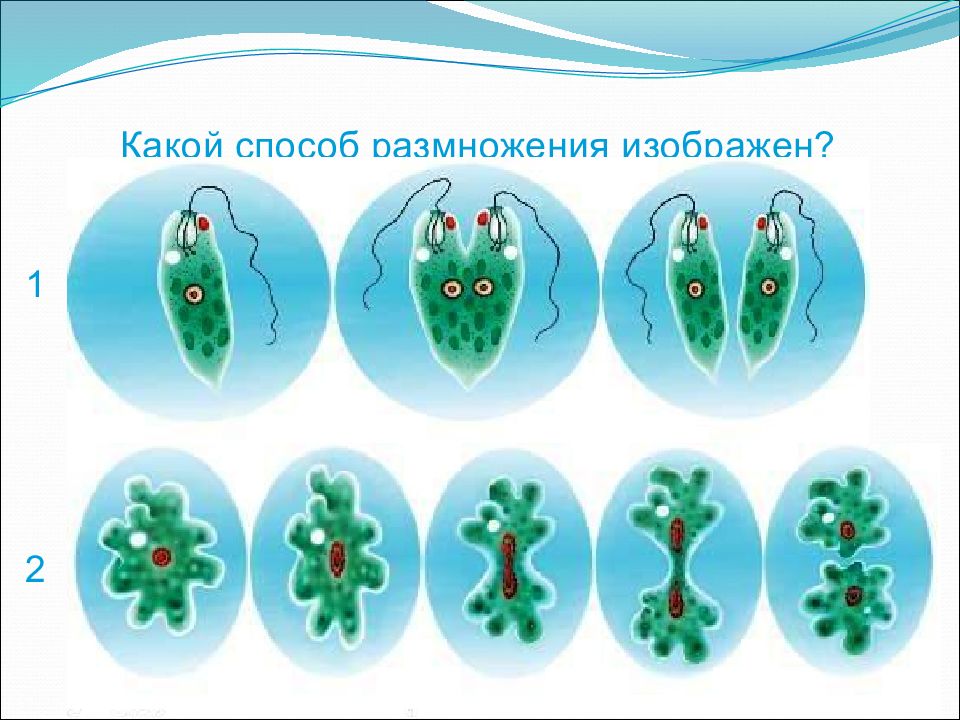 Какой способ размножения изображен?

1

2